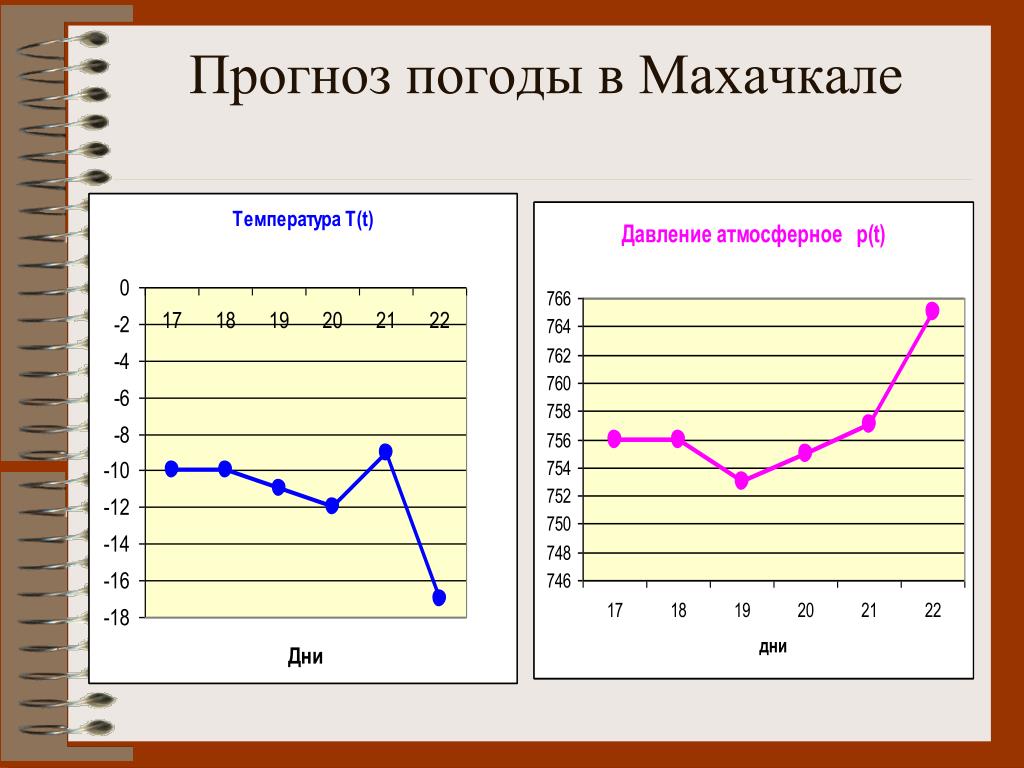 Прогноз погоды в Махачкале

Температура T(t)

0
-2
-4
-6
-8
-10
-12
-14
-16
-18

17 18 19 20 21 22

Дни

Давление атмосферное p(t)

766
764
762
760
758
756
754
752
750
748
746

17 18 19 20 21 22

дни